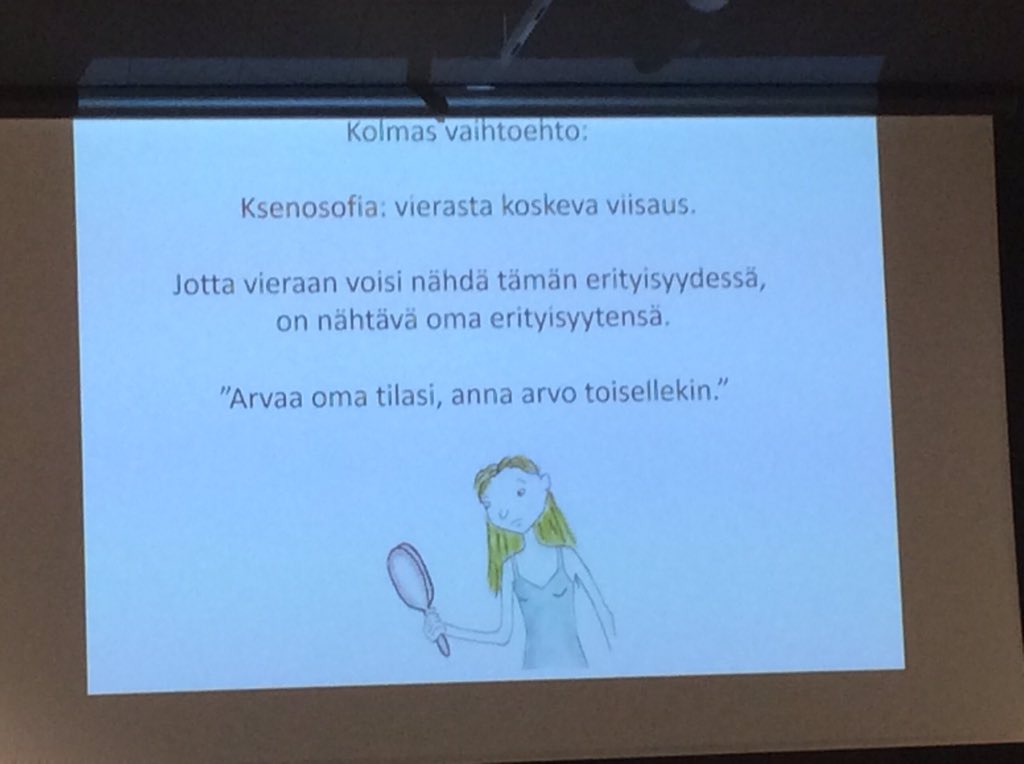 Kolmas vaihtoehto:

Ksenosofia: vierasta koskeva viisaus.

Jotta vieraan voisi nähdä tämän erityisyydessä, on nähtävä oma erityisyytensä.

"Arvaa oma tilasi, anna arvo toisellekin."